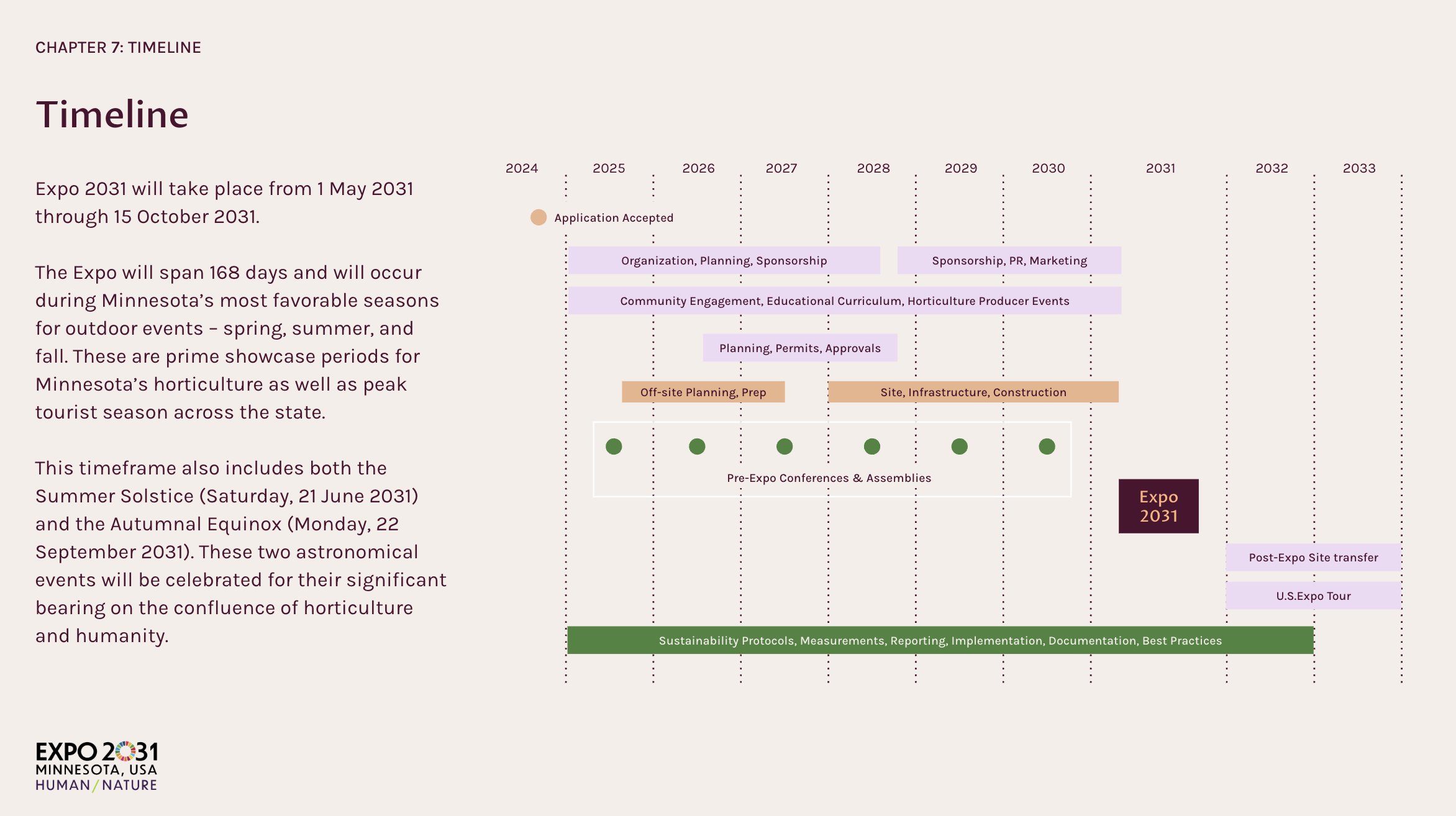 CHAPTER 7: TIMELINE

Timeline

Expo 2031 will take place from 1 May 2031 through 15 October 2031.

The Expo will span 168 days and will occur during Minnesota's most favorable seasons for outdoor events – spring, summer, and fall. These are prime showcase periods for Minnesota's horticulture as well as peak tourist season across the state.

This timeframe also includes both the Summer Solstice (Saturday, 21 June 2031) and the Autumnal Equinox (Monday, 22 September 2031). These two astronomical events will be celebrated for their significant bearing on the confluence of horticulture and humanity.

2024 2025 2026 2027 2028 2029 2030 2031 2032 2033

Application Accepted

Organization, Planning, Sponsorship

Sponsorship, PR, Marketing

Community Engagement, Educational Curriculum, Horticulture Producer Events

Planning, Permits, Approvals

Off-site Planning, Prep

Site, Infrastructure, Construction

Pre-Expo Conferences & Assemblies

Expo 2031

Post-Expo Site transfer

U.S.Expo Tour

Sustainability Protocols, Measurements, Reporting, Implementation, Documentation, Best Practices

EXPO 2031
MINNESOTA, USA
HUMAN / NATURE